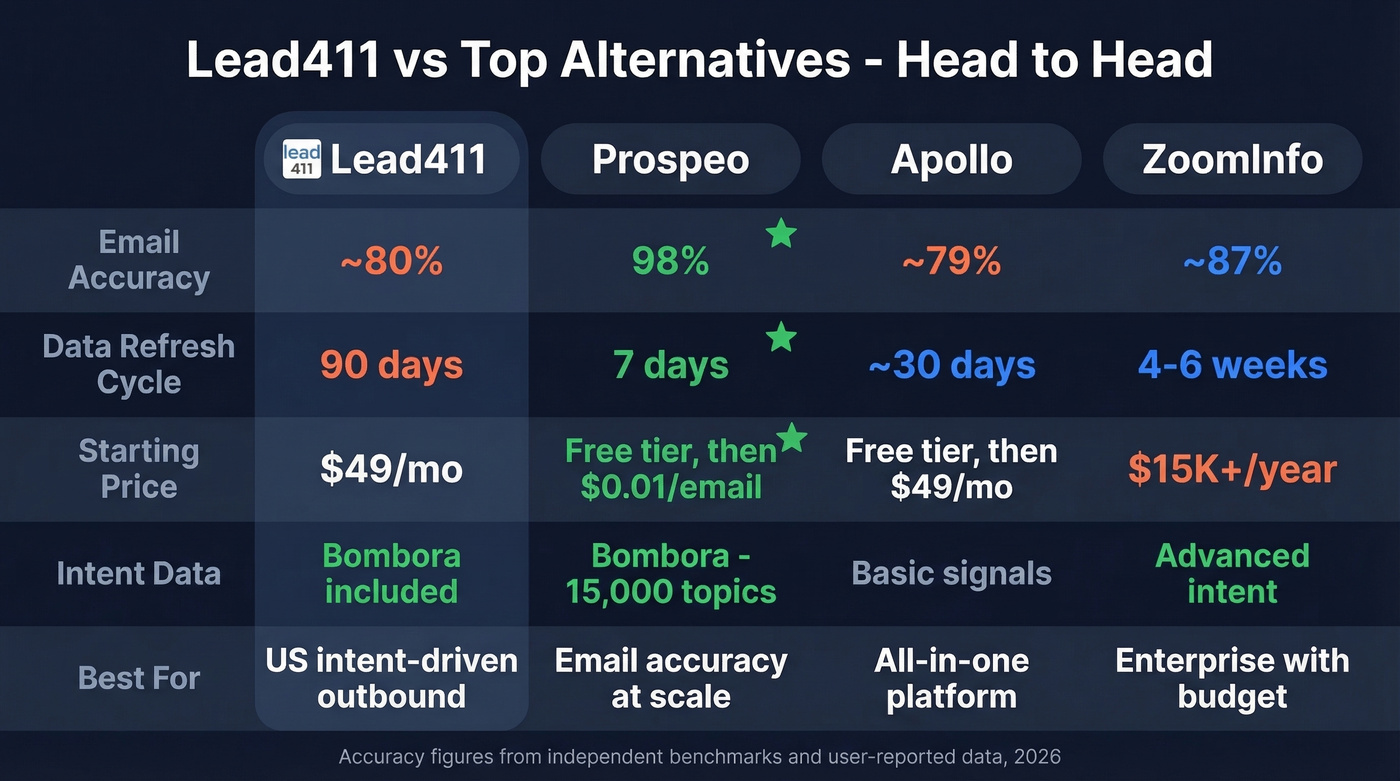 Lead411 vs Top Alternatives - Head to Head

| | lead 411 Lead411 | Prospeo | Apollo | ZoomInfo |
|---|---|---|---|---|
| Email Accuracy | ~80% | 98% | ~79% | ~87% |
| Data Refresh Cycle | 90 days | 7 days | ~30 days | 4-6 weeks |
| Starting Price | $49/mo | Free tier, then $0.01/email | Free tier, then $49/mo | $15K+/year |
| Intent Data | Bombora included | Bombora - 15,000 topics | Basic signals | Advanced intent |
| Best For | US intent-driven outbound | Email accuracy at scale | All-in-one platform | Enterprise with budget |

Accuracy figures from independent benchmarks and user-reported data, 2026